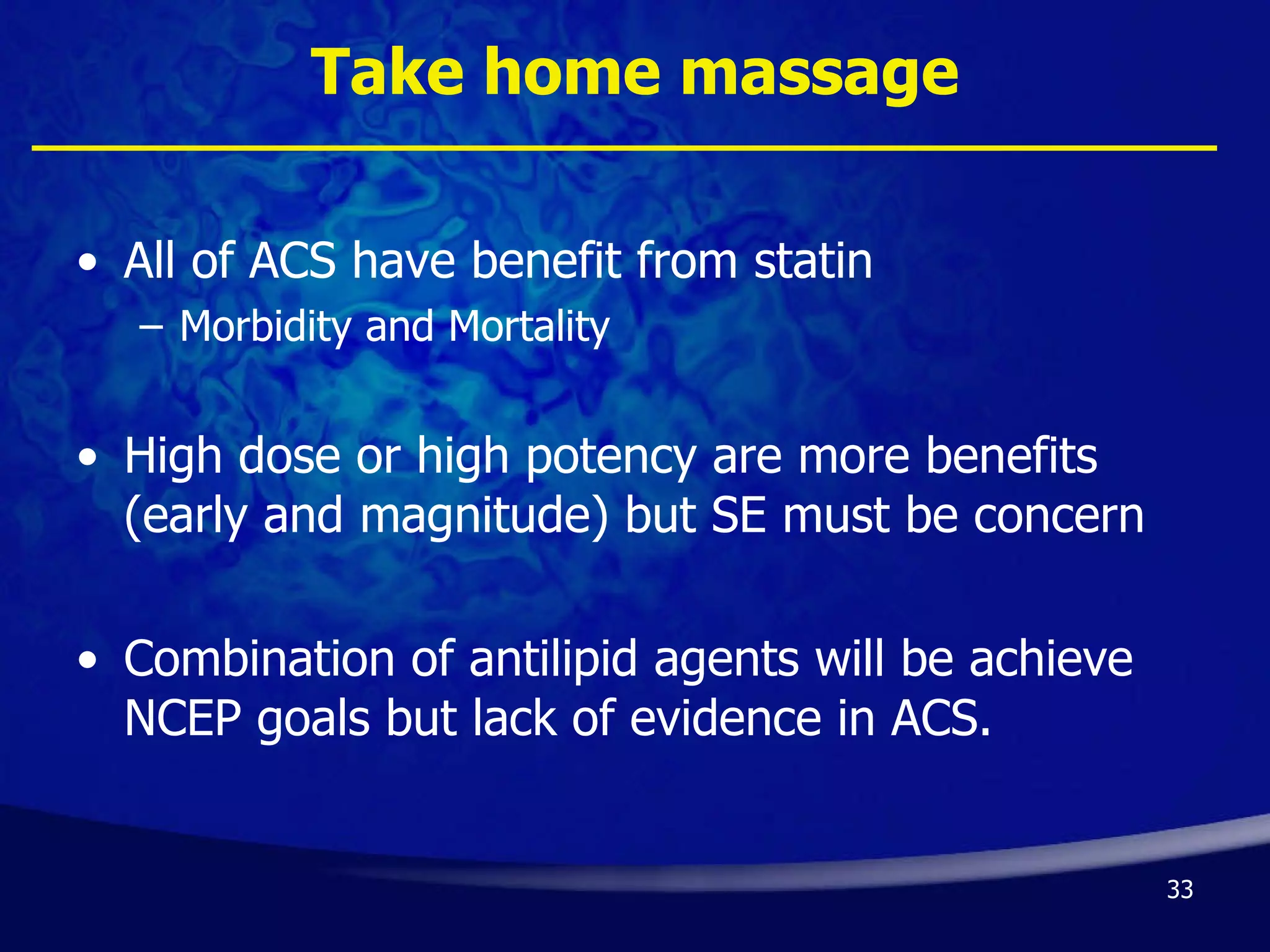 Take home massage

• All of ACS have benefit from statin
– Morbidity and Mortality

• High dose or high potency are more benefits (early and magnitude) but SE must be concern

• Combination of antilipid agents will be achieve NCEP goals but lack of evidence in ACS.

33